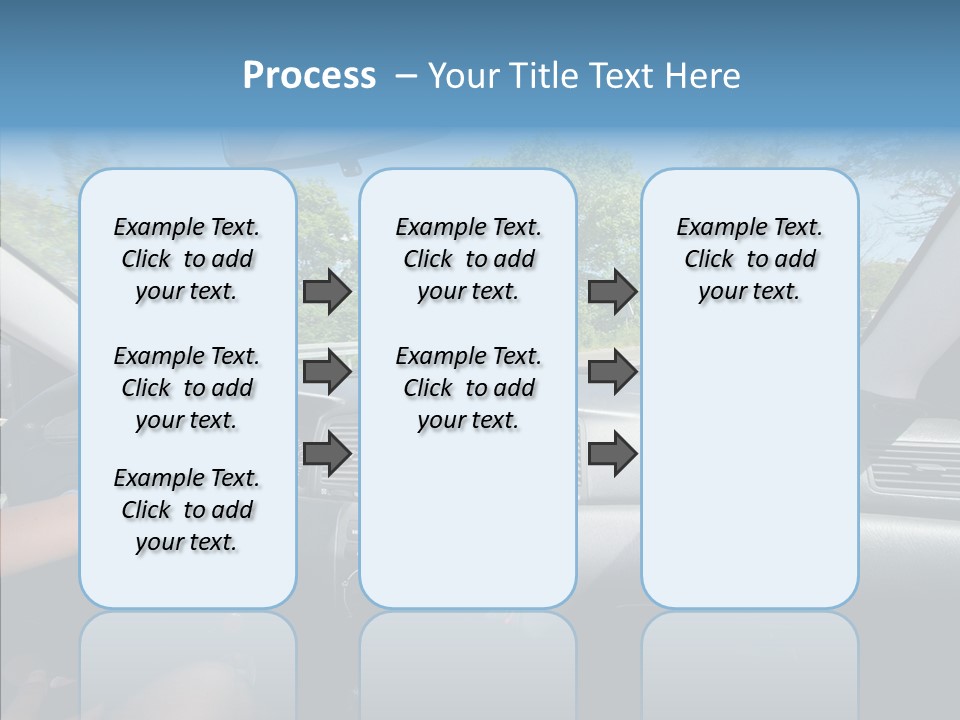 Process – Your Title Text Here

Example Text. Click to add your text.

Example Text. Click to add your text.

Example Text. Click to add your text.

Example Text. Click to add your text.

Example Text. Click to add your text.

Example Text. Click to add your text.